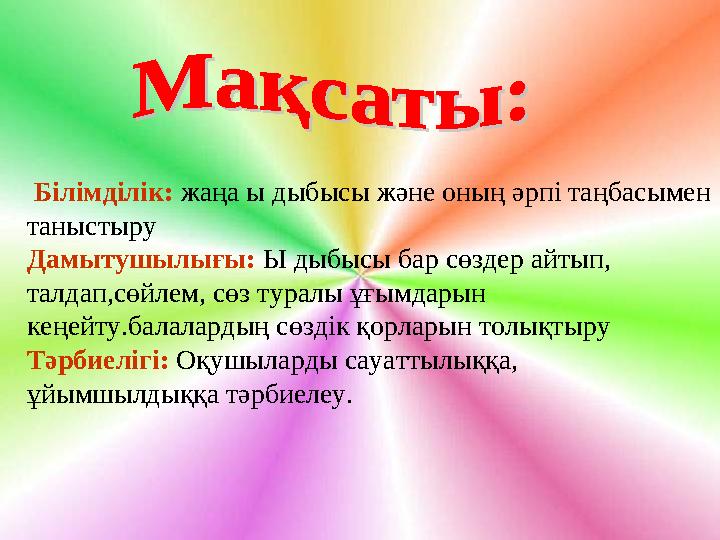 Мақсаты:

Білімділік: жаңа ы дыбысы және оның әрпі таңбасымен таныстыру
Дамытушылығы: Ы дыбысы бар сөздер айтып, талдап,сөйлем, сөз туралы ұғымдарын кеңейту.балалардың сөздік қорларын толықтыру
Тәрбиелігі: Оқушыларды сауаттылыққа, ұйымшылдыққа тәрбиелеу.